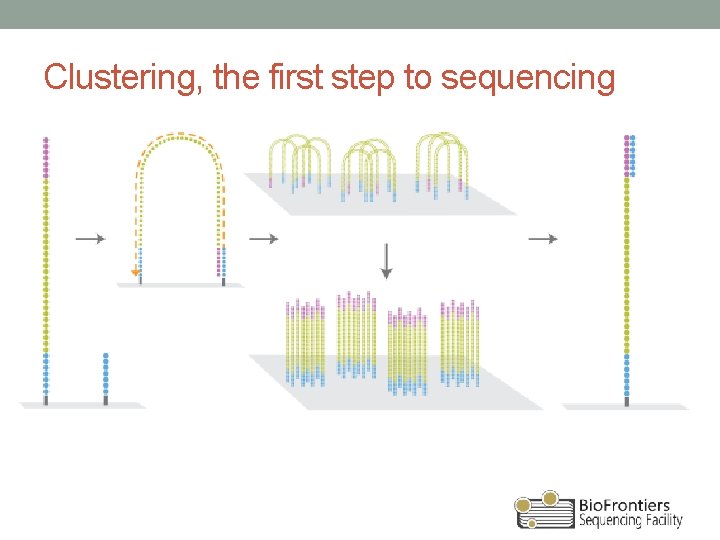 Clustering, the first step to sequencing

BioFrontiers
Sequencing Facility